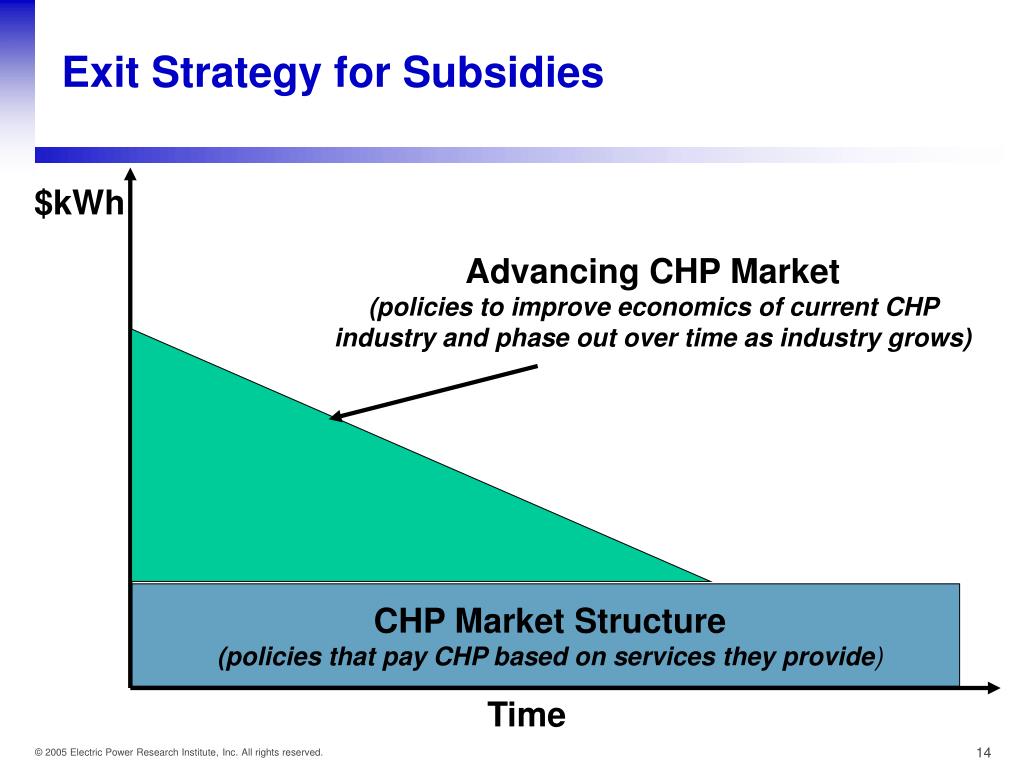 Exit Strategy for Subsidies

$kWh

Advancing CHP Market
(policies to improve economics of current CHP industry and phase out over time as industry grows)

CHP Market Structure
(policies that pay CHP based on services they provide)

Time

© 2005 Electric Power Research Institute, Inc. All rights reserved.

14